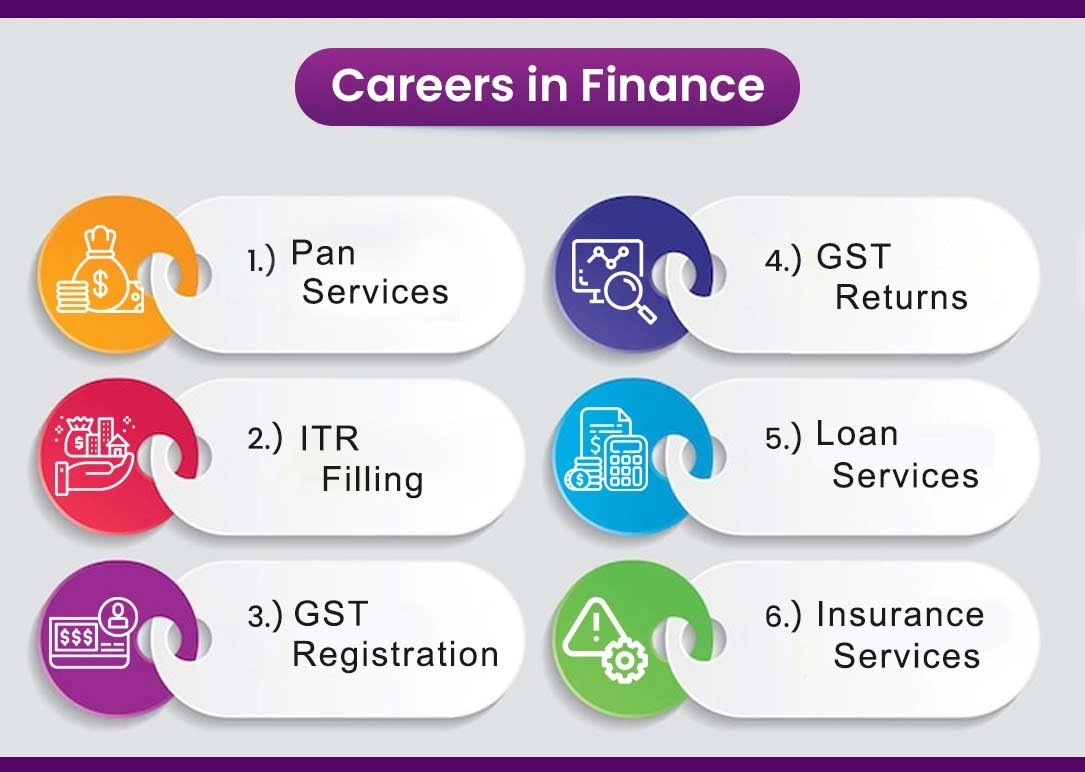 Careers in Finance

1.) Pan Services

2.) ITR Filling

3.) GST Registration

4.) GST Returns

5.) Loan Services

6.) Insurance Services